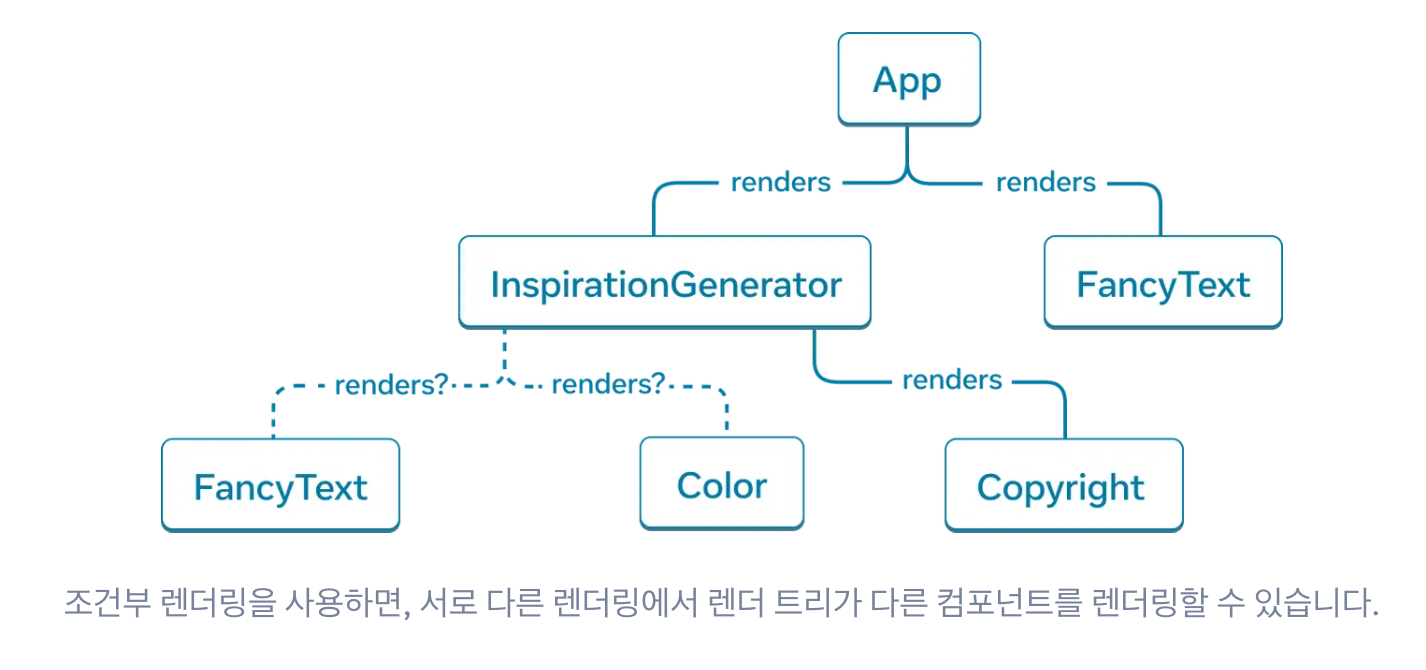 App

renders

renders

InspirationGenerator

FancyText

renders?

renders?

renders

FancyText

Color

Copyright

조건부 렌더링을 사용하면, 서로 다른 렌더링에서 렌더 트리가 다른 컴포넌트를 렌더링할 수 있습니다.